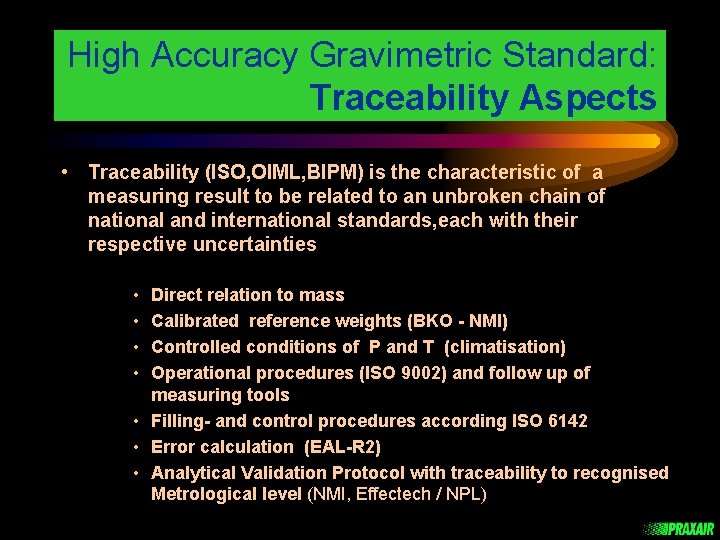 High Accuracy Gravimetric Standard:
Traceability Aspects

• Traceability (ISO,OIML,BIPM) is the characteristic of a measuring result to be related to an unbroken chain of national and international standards,each with their respective uncertainties

• Direct relation to mass
• Calibrated reference weights (BKO - NMI)
• Controlled conditions of P and T (climatisation)
• Operational procedures (ISO 9002) and follow up of measuring tools
• Filling- and control procedures according ISO 6142
• Error calculation (EAL-R2)
• Analytical Validation Protocol with traceability to recognised Metrological level (NMI, Effectech / NPL)

PRAXAIR